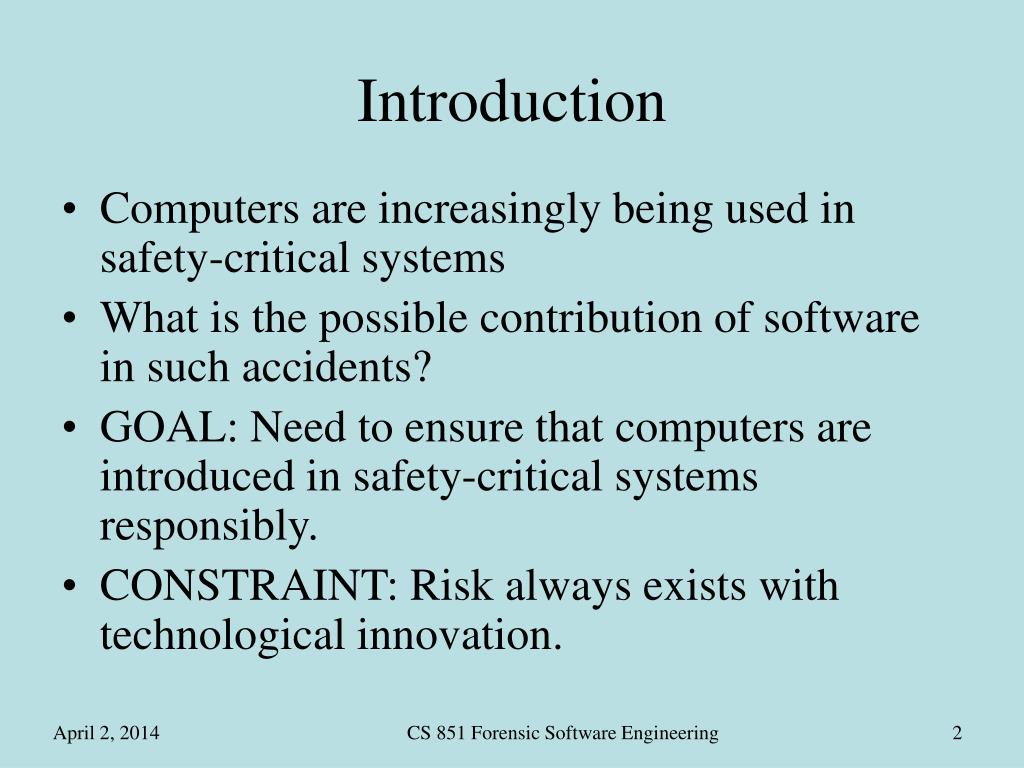 Introduction

• Computers are increasingly being used in safety-critical systems
• What is the possible contribution of software in such accidents?
• GOAL: Need to ensure that computers are introduced in safety-critical systems responsibly.
• CONSTRAINT: Risk always exists with technological innovation.

April 2, 2014 CS 851 Forensic Software Engineering 2